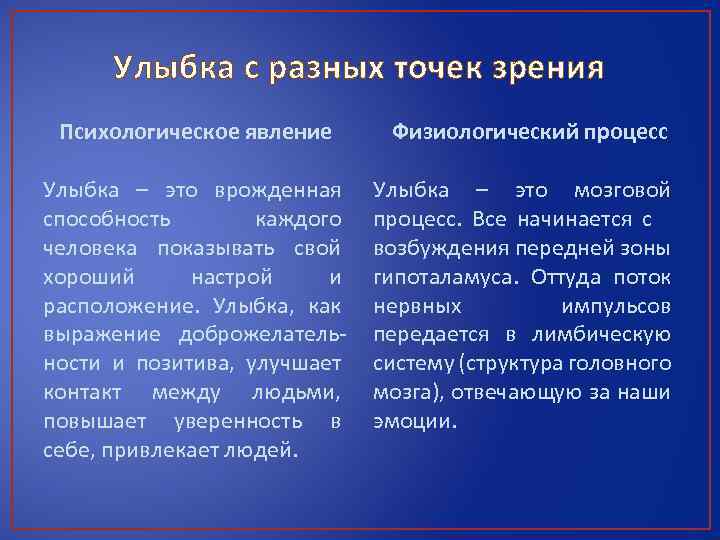 Улыбка с разных точек зрения

Психологическое явление

Улыбка – это врожденная способность каждого человека показывать свой хороший настрой и расположение. Улыбка, как выражение доброжелательности и позитива, улучшает контакт между людьми, повышает уверенность в себе, привлекает людей.

Физиологический процесс

Улыбка – это мозговой процесс. Все начинается с возбуждения передней зоны гипоталамуса. Оттуда поток нервных импульсов передается в лимбическую систему (структура головного мозга), отвечающую за наши эмоции.